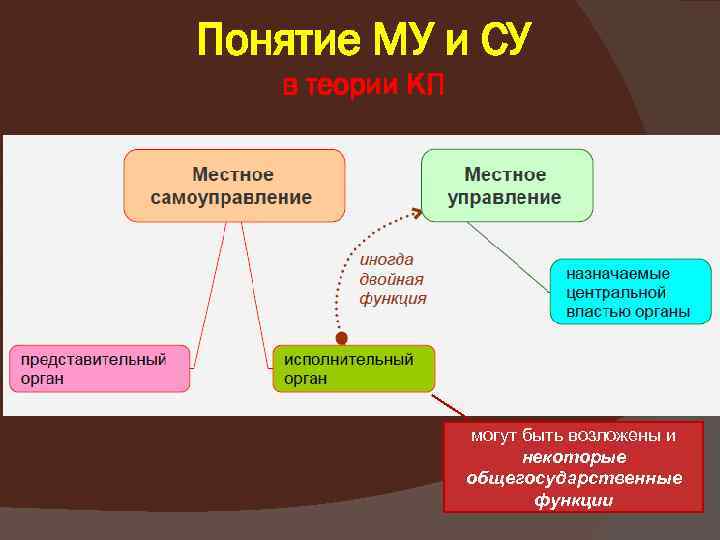 Понятие МУ и СУ
в теории КП

Местное самоуправление

Местное управление

иногда двойная функция

назначаемые центральной властью органы

представительный орган

исполнительный орган

могут быть возложены и некоторые общегосударственные функции